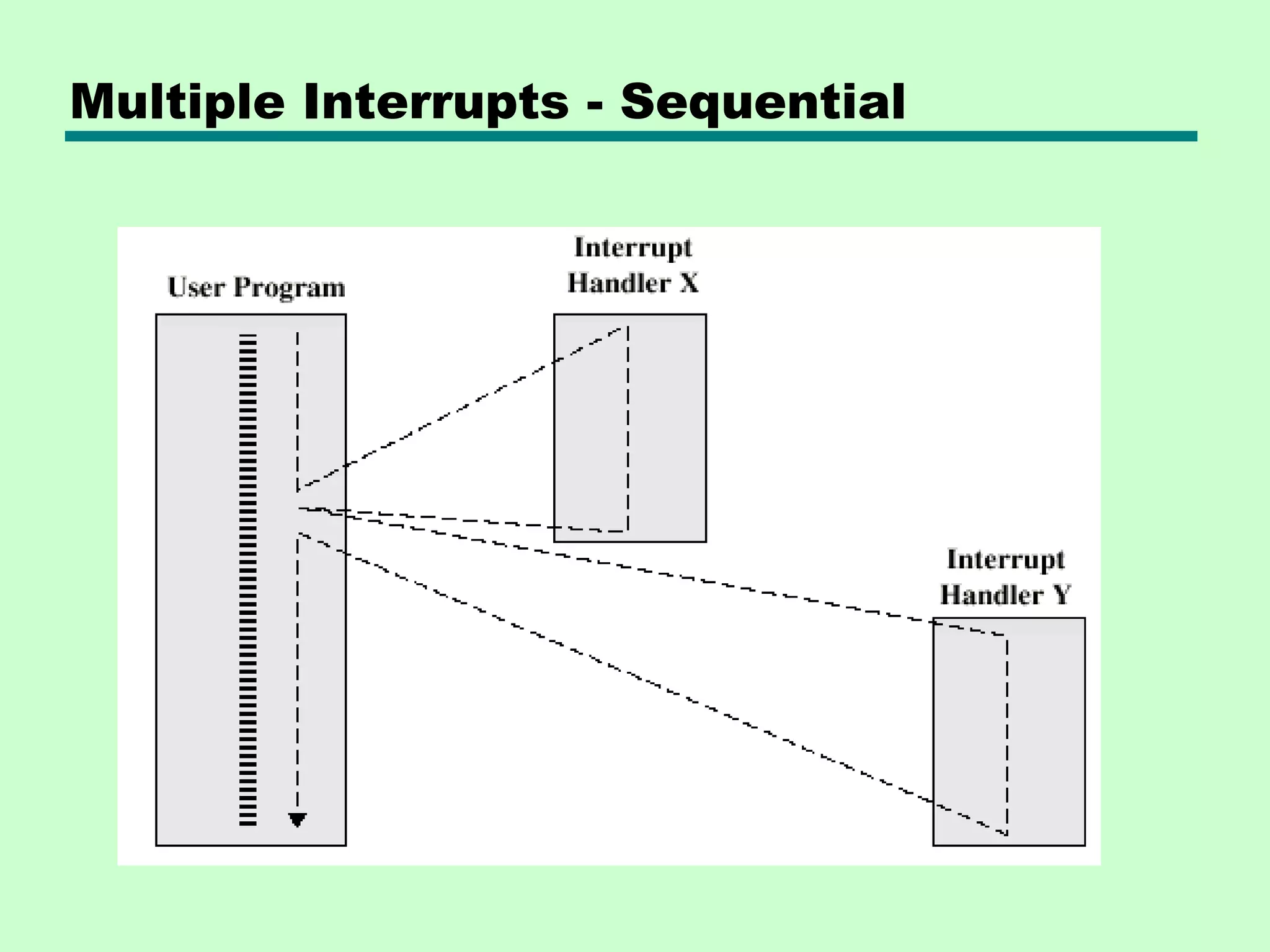 Multiple Interrupts - Sequential

User Program

Interrupt Handler X

Interrupt Handler Y